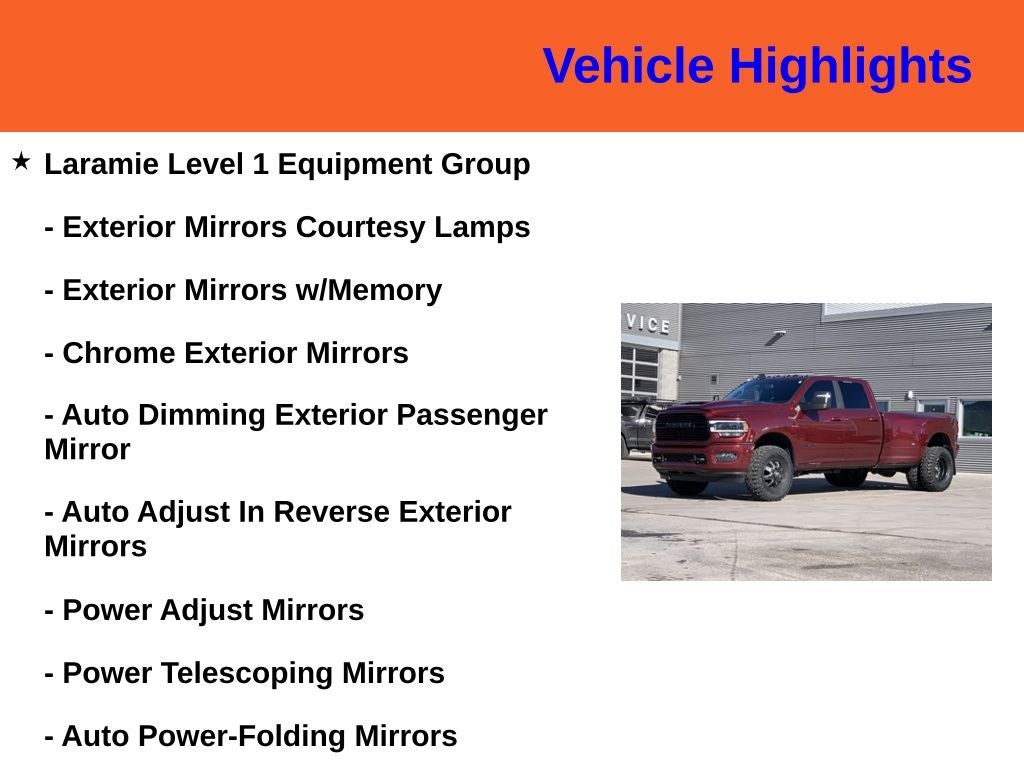 Vehicle Highlights

★ Laramie Level 1 Equipment Group

- Exterior Mirrors Courtesy Lamps

- Exterior Mirrors w/Memory

- Chrome Exterior Mirrors

- Auto Dimming Exterior Passenger Mirror

- Auto Adjust In Reverse Exterior Mirrors

- Power Adjust Mirrors

- Power Telescoping Mirrors

- Auto Power-Folding Mirrors

VICE